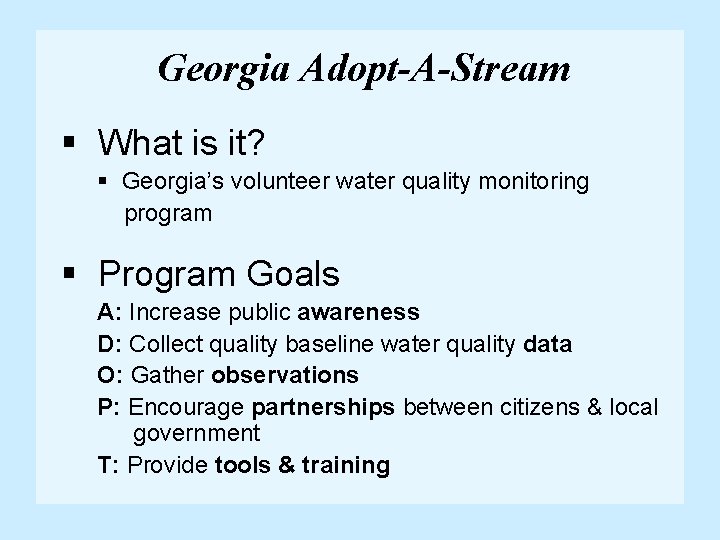 Georgia Adopt-A-Stream

▪ What is it?

▪ Georgia's volunteer water quality monitoring program

▪ Program Goals

A: Increase public awareness

D: Collect quality baseline water quality data

O: Gather observations

P: Encourage partnerships between citizens & local government

T: Provide tools & training